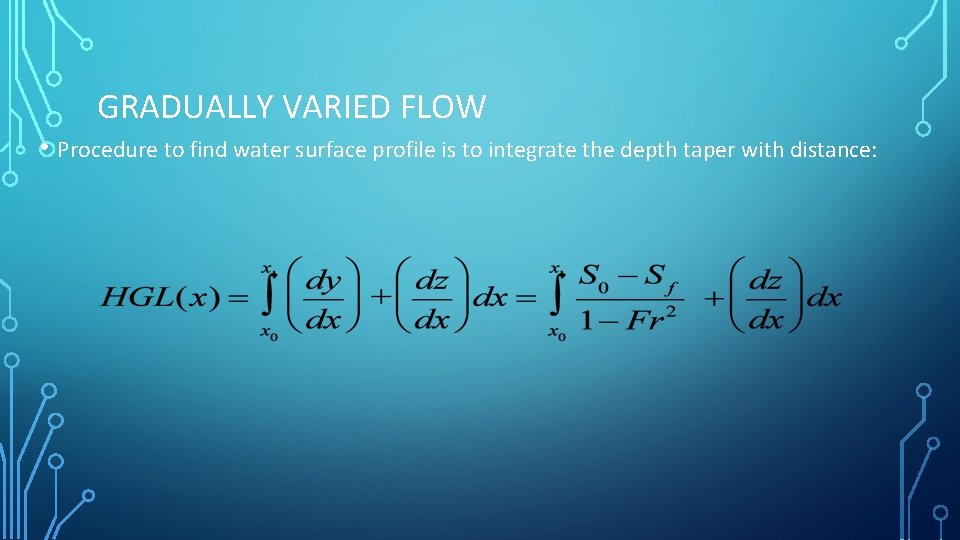 GRADUALLY VARIED FLOW

• Procedure to find water surface profile is to integrate the depth taper with distance:

$HGL(x) = \int_{x_0}^{x} \left(\frac{dy}{dx}\right) + \left(\frac{dz}{dx}\right) dx = \int_{x_0}^{x} \frac{S_0 - S_f}{1 - Fr^2} + \left(\frac{dz}{dx}\right) dx$